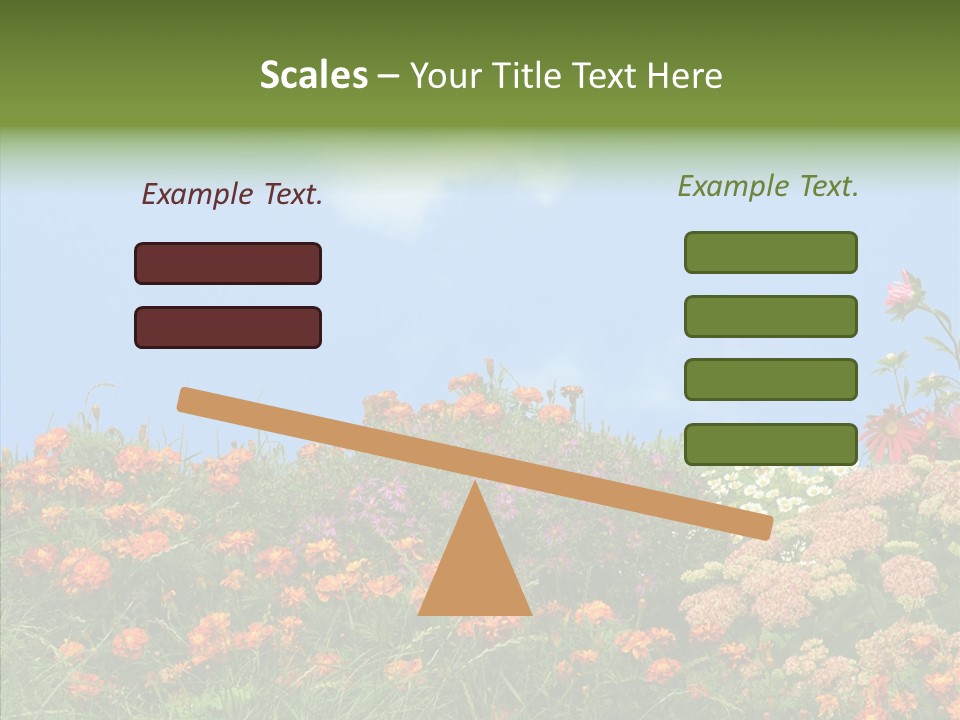 Scales – Your Title Text Here

Example Text.

Example Text.